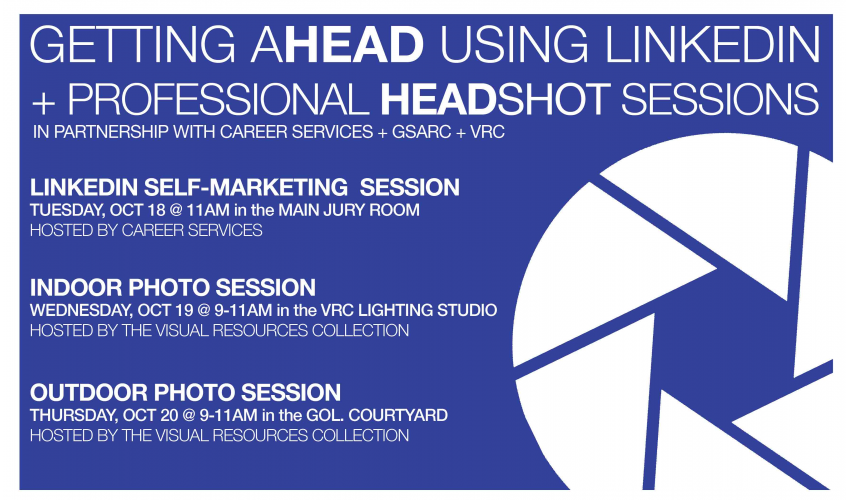 GETTING AHEAD USING LINKEDIN + PROFESSIONAL HEADSHOT SESSIONS

IN PARTNERSHIP WITH CAREER SERVICES + GSARC + VRC

LINKEDIN SELF-MARKETING SESSION
TUESDAY, OCT 18 @ 11AM in the MAIN JURY ROOM
HOSTED BY CAREER SERVICES

INDOOR PHOTO SESSION
WEDNESDAY, OCT 19 @ 9-11AM in the VRC LIGHTING STUDIO
HOSTED BY THE VISUAL RESOURCES COLLECTION

OUTDOOR PHOTO SESSION
THURSDAY, OCT 20 @ 9-11AM in the GOL. COURTYARD
HOSTED BY THE VISUAL RESOURCES COLLECTION